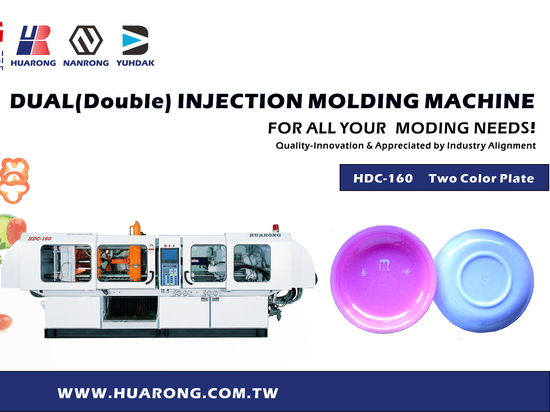 HUARONG NANRONG YUHDAK

DUAL(Double) INJECTION MOLDING MACHINE

FOR ALL YOUR MODING NEEDS!

Quality-Innovation & Appreciated by Industry Alignment

HDC-160 Two Color Plate

HDC-160

HUARONG

WWW.HUARONG.COM.TW